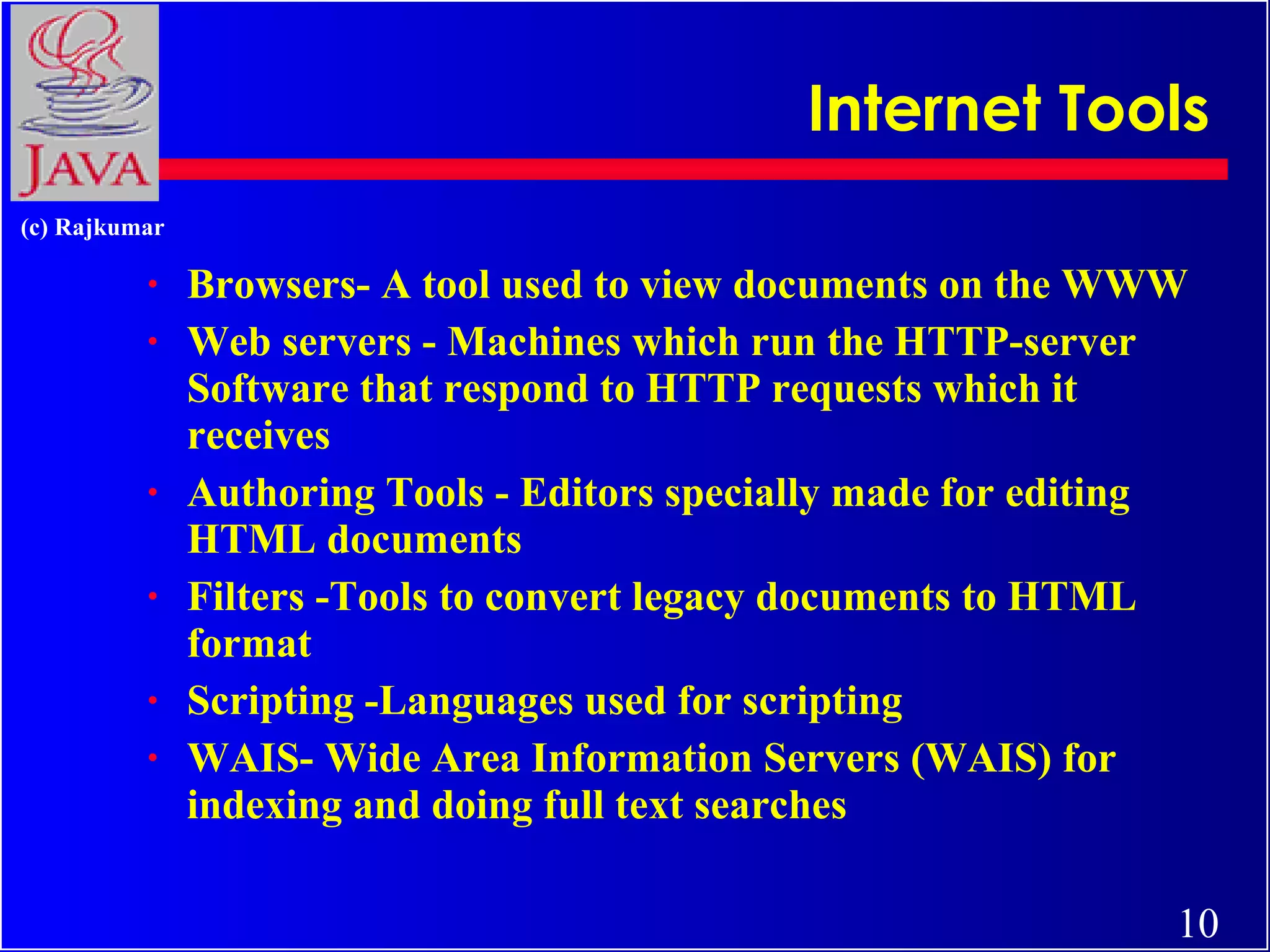 JAVA

Internet Tools

(c) Rajkumar

• Browsers- A tool used to view documents on the WWW
• Web servers - Machines which run the HTTP-server Software that respond to HTTP requests which it receives
• Authoring Tools - Editors specially made for editing HTML documents
• Filters -Tools to convert legacy documents to HTML format
• Scripting -Languages used for scripting
• WAIS- Wide Area Information Servers (WAIS) for indexing and doing full text searches

10